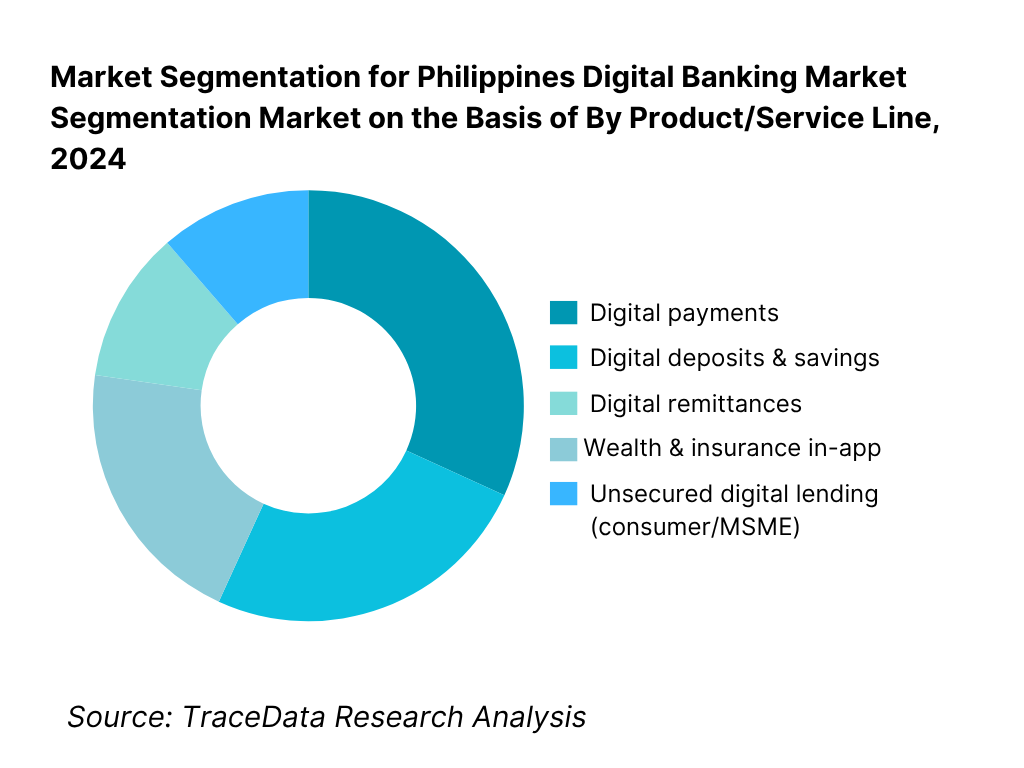 Market Segmentation for Philippines Digital Banking Market Segmentation Market on the Basis of By Product/Service Line, 2024

Digital payments
Digital deposits & savings
Digital remittances
Wealth & insurance in-app
Unsecured digital lending (consumer/MSME)

Source: TraceData Research Analysis